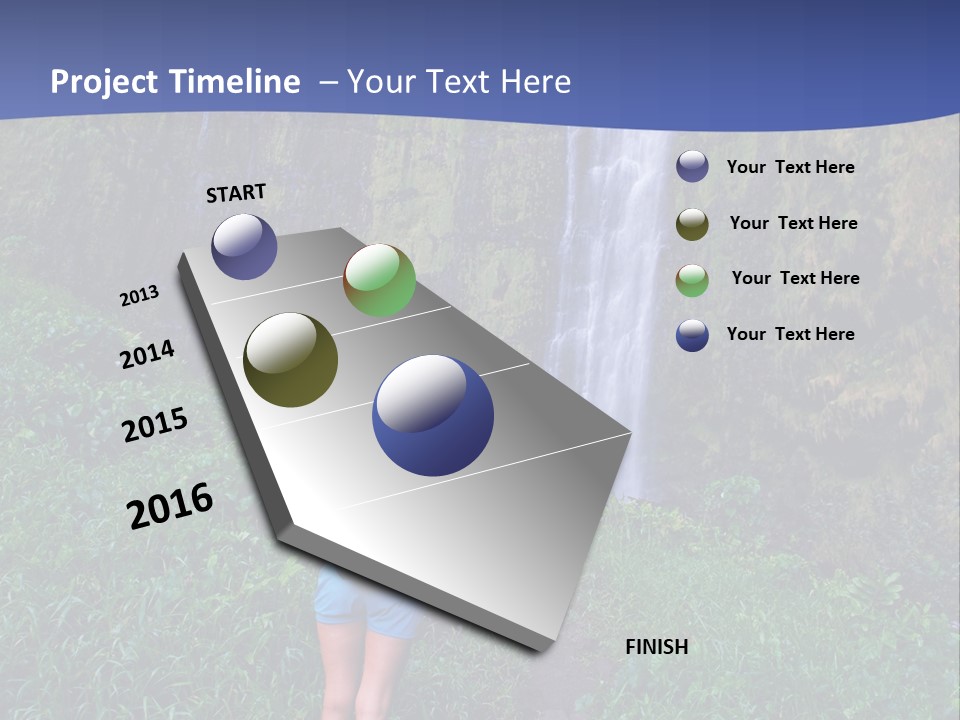 Project Timeline – Your Text Here

START

2013

2014

2015

2016

FINISH

Your Text Here

Your Text Here

Your Text Here

Your Text Here